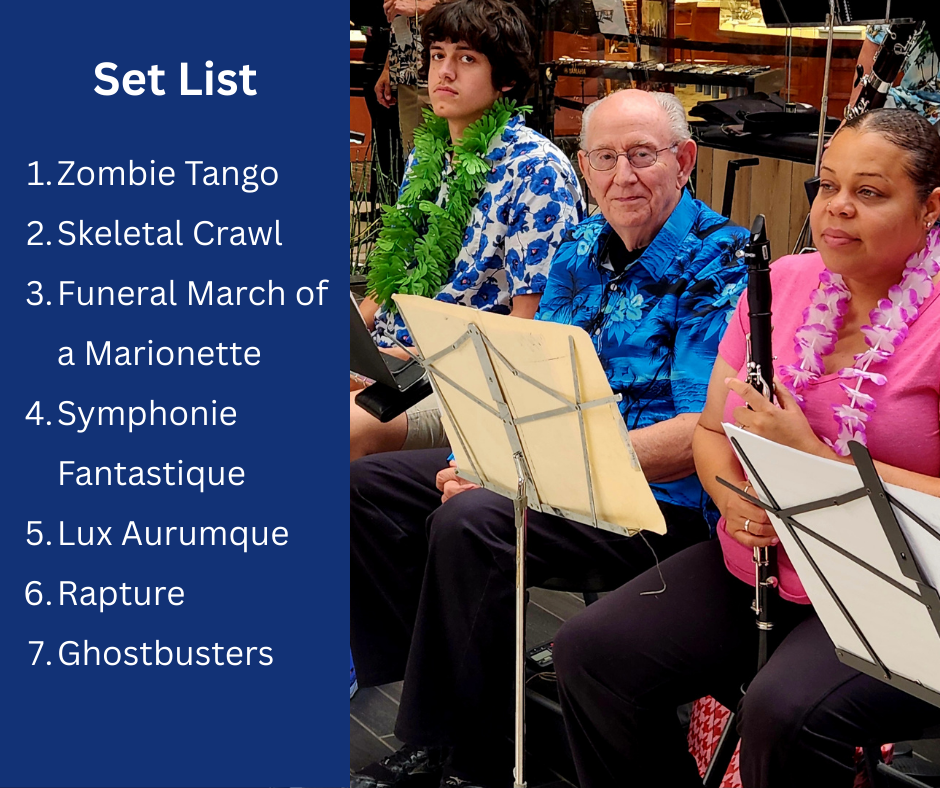 Set List

1. Zombie Tango
2. Skeletal Crawl
3. Funeral March of a Marionette
4. Symphonie Fantastique
5. Lux Aurumque
6. Rapture
7. Ghostbusters